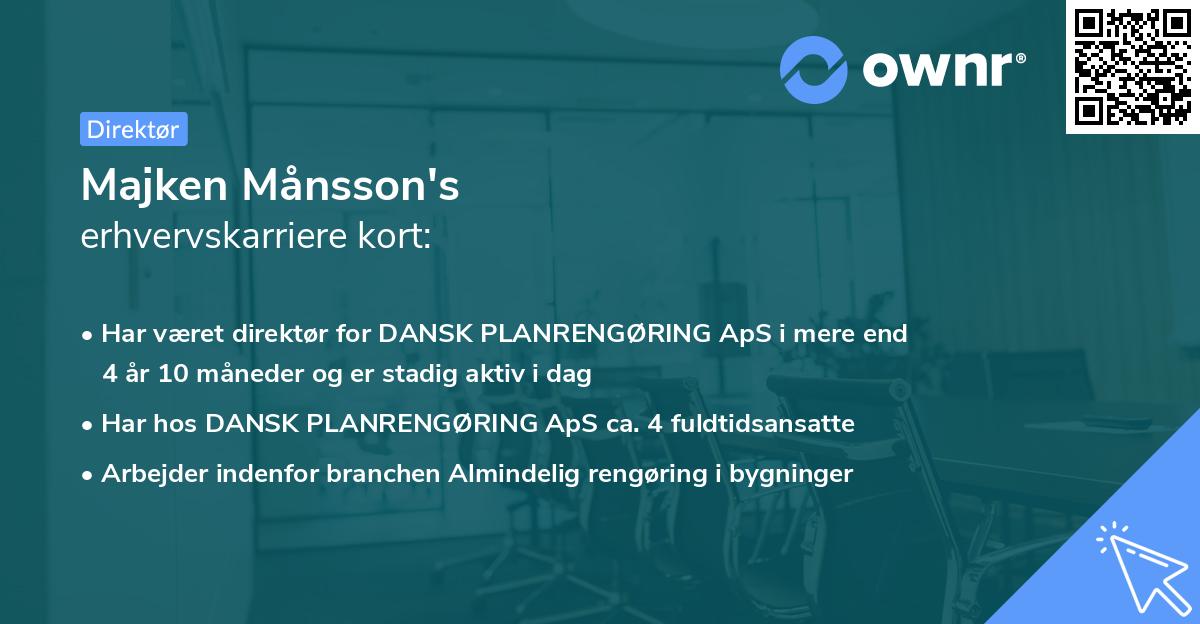 ownr®

Direktør

Majken Månsson's
erhvervskarriere kort:

• Har været direktør for DANSK PLANRENGØRING ApS i mere end 4 år 10 måneder og er stadig aktiv i dag
• Har hos DANSK PLANRENGØRING ApS ca. 4 fuldtidsansatte
• Arbejder indenfor branchen Almindelig rengøring i bygninger